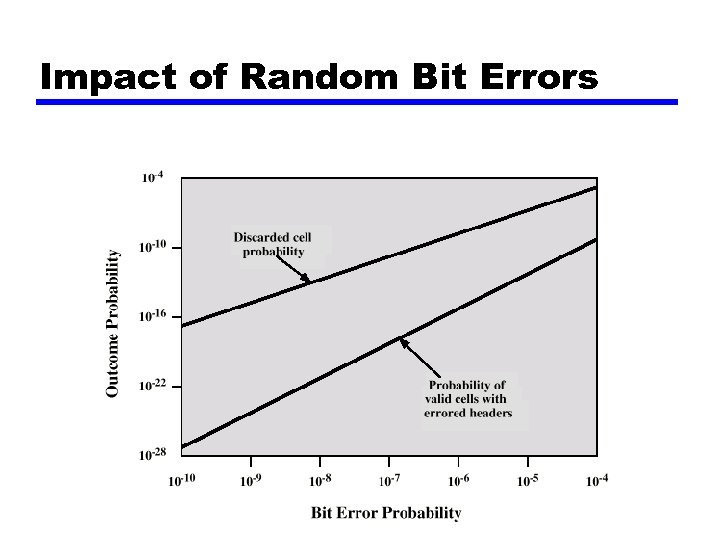 Impact of Random Bit Errors

$10^{-4}$

$10^{-10}$

$10^{-16}$

$10^{-22}$

$10^{-28}$

Outcome Probability

Discarded cell probability

Probability of valid cells with errored headers

$10^{-10}$ $10^{-9}$ $10^{-8}$ $10^{-7}$ $10^{-6}$ $10^{-5}$ $10^{-4}$

Bit Error Probability